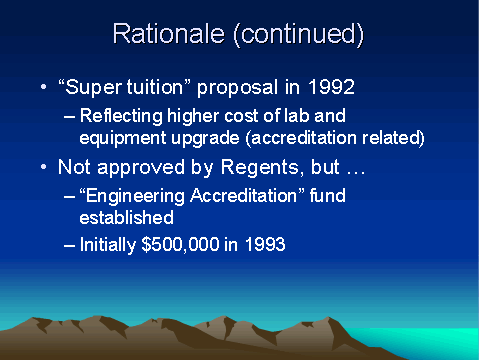 Rationale (continued)

• “Super tuition” proposal in 1992
– Reflecting higher cost of lab and equipment upgrade (accreditation related)

• Not approved by Regents, but …
– “Engineering Accreditation” fund established
– Initially \$500,000 in 1993